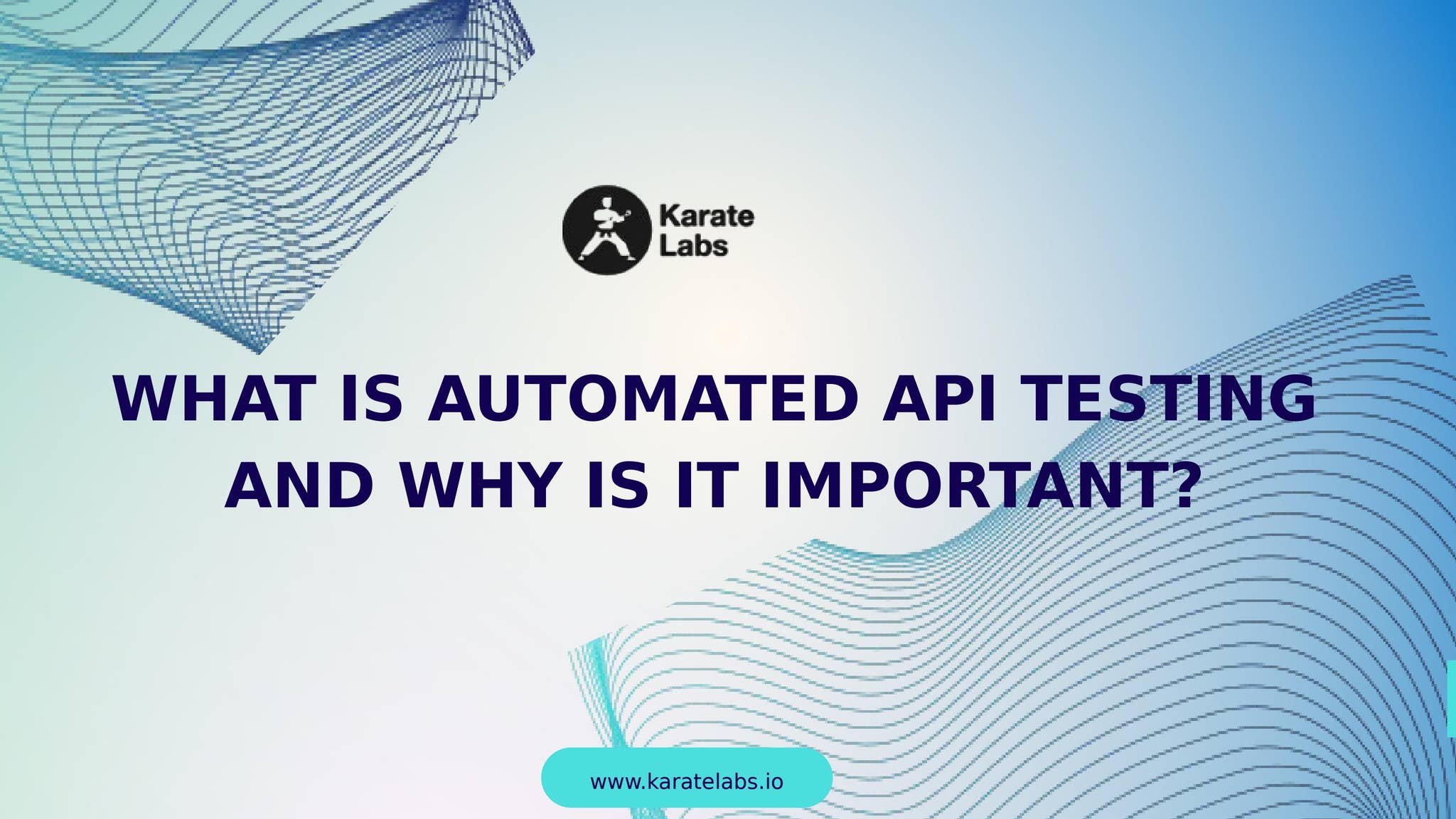 Karate
Labs

WHAT IS AUTOMATED API TESTING AND WHY IS IT IMPORTANT?

www.karatelabs.io